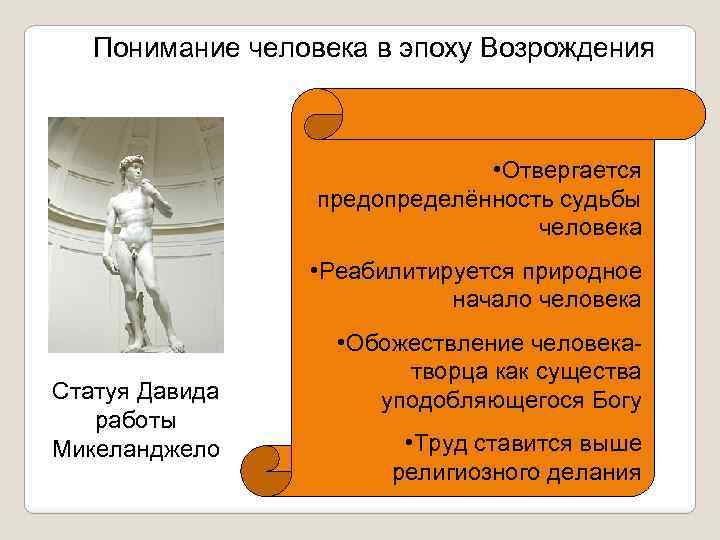 Понимание человека в эпоху Возрождения

Статуя Давида работы Микеланджело

•Отвергается предопределённость судьбы человека

•Реабилитируется природное начало человека

•Обожествление человека-творца как существа уподобляющегося Богу

•Труд ставится выше религиозного делания